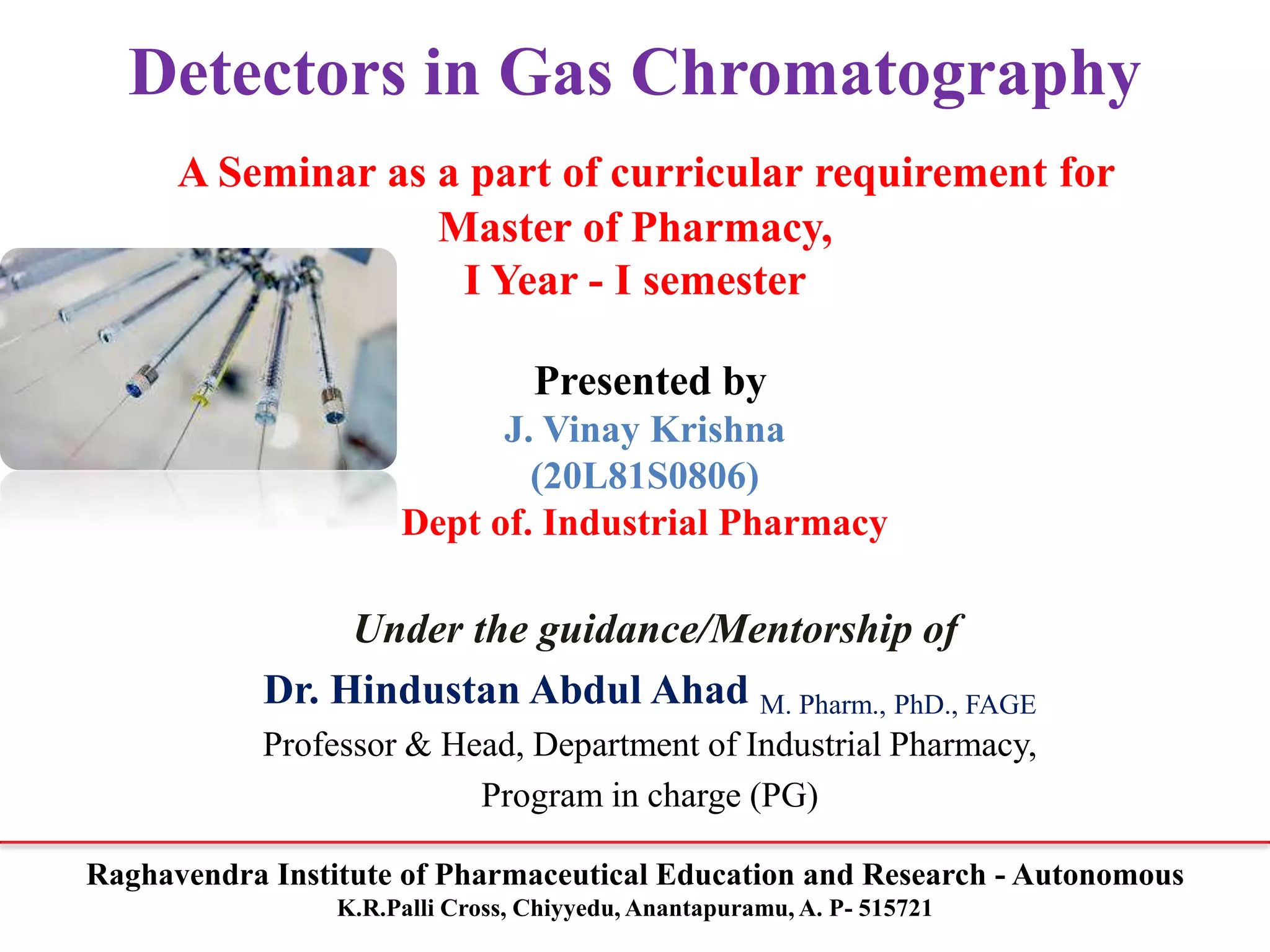 Detectors in Gas Chromatography

A Seminar as a part of curricular requirement for Master of Pharmacy,
I Year - I semester

Presented by
J. Vinay Krishna
(20L81S0806)
Dept of. Industrial Pharmacy

Under the guidance/Mentorship of
Dr. Hindustan Abdul Ahad M. Pharm., PhD., FAGE
Professor & Head, Department of Industrial Pharmacy,
Program in charge (PG)

Raghavendra Institute of Pharmaceutical Education and Research - Autonomous
K.R.Palli Cross, Chiyyedu, Anantapuramu, A. P- 515721